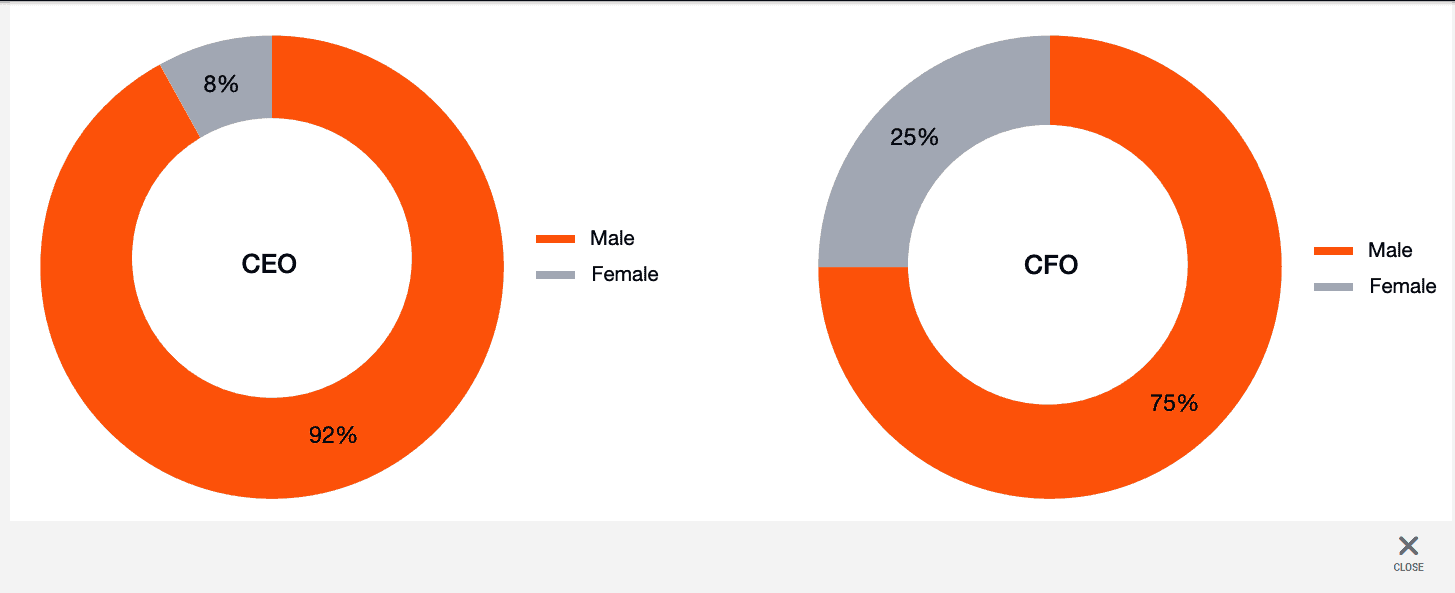 8%

CEO

92%

Male
Female

25%

CFO

75%

Male
Female

CLOSE